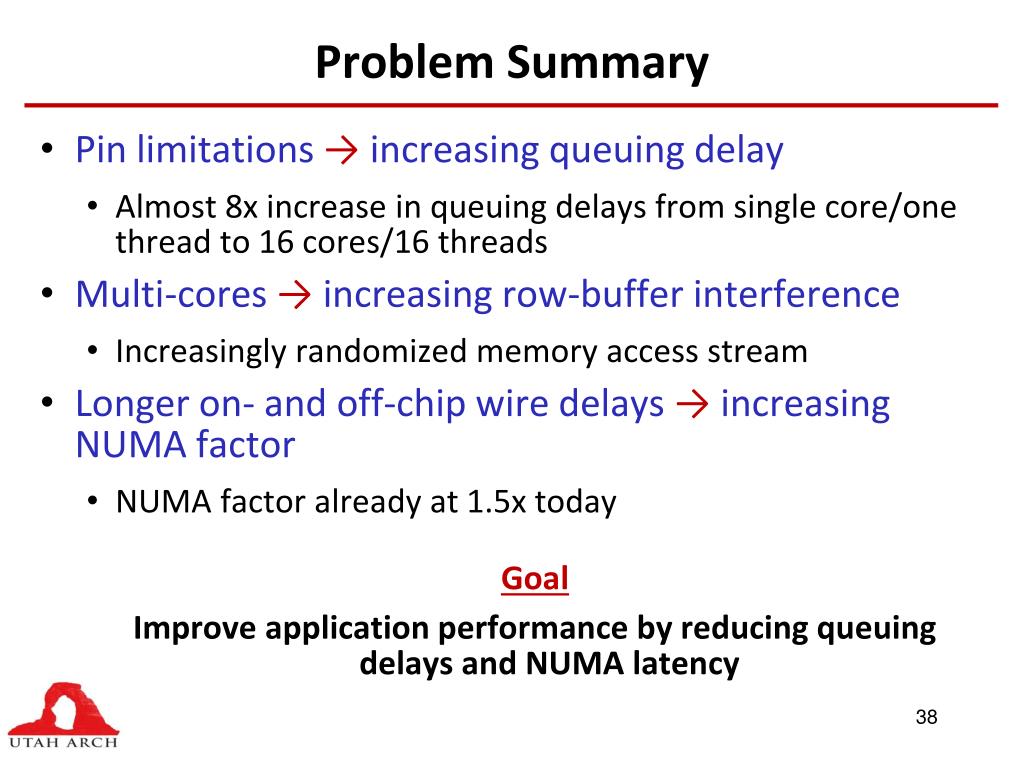 Problem Summary

• Pin limitations → increasing queuing delay
  • Almost 8x increase in queuing delays from single core/one thread to 16 cores/16 threads
• Multi-cores → increasing row-buffer interference
  • Increasingly randomized memory access stream
• Longer on- and off-chip wire delays → increasing NUMA factor
  • NUMA factor already at 1.5x today

Goal
Improve application performance by reducing queuing delays and NUMA latency

UTAH ARCH

38